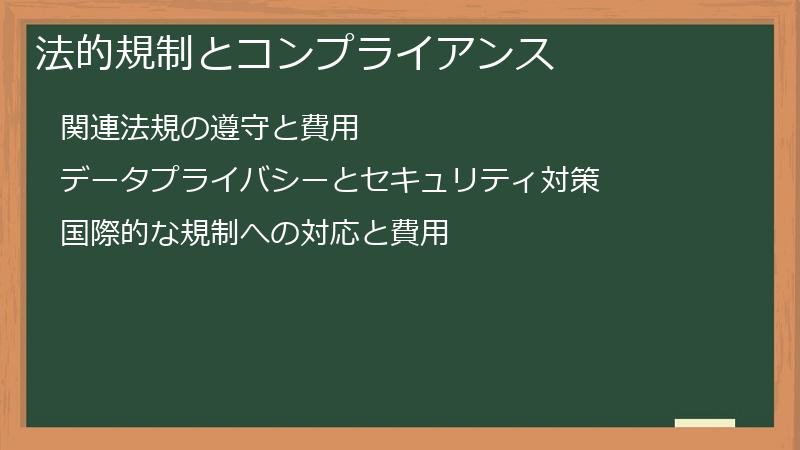 法的規制とコンプライアンス

関連法規の遵守と費用

データプライバシーとセキュリティ対策

国際的な規制への対応と費用